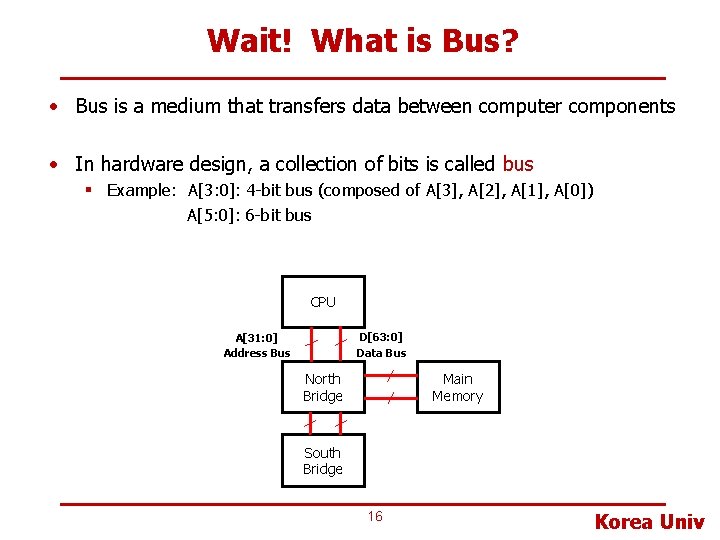 Wait! What is Bus?

• Bus is a medium that transfers data between computer components

• In hardware design, a collection of bits is called bus
 ▪ Example: A[3:0]: 4-bit bus (composed of A[3], A[2], A[1], A[0])
 A[5:0]: 6-bit bus

CPU

A[31:0]
Address Bus

D[63:0]
Data Bus

North Bridge

Main Memory

South Bridge

16

Korea Univ